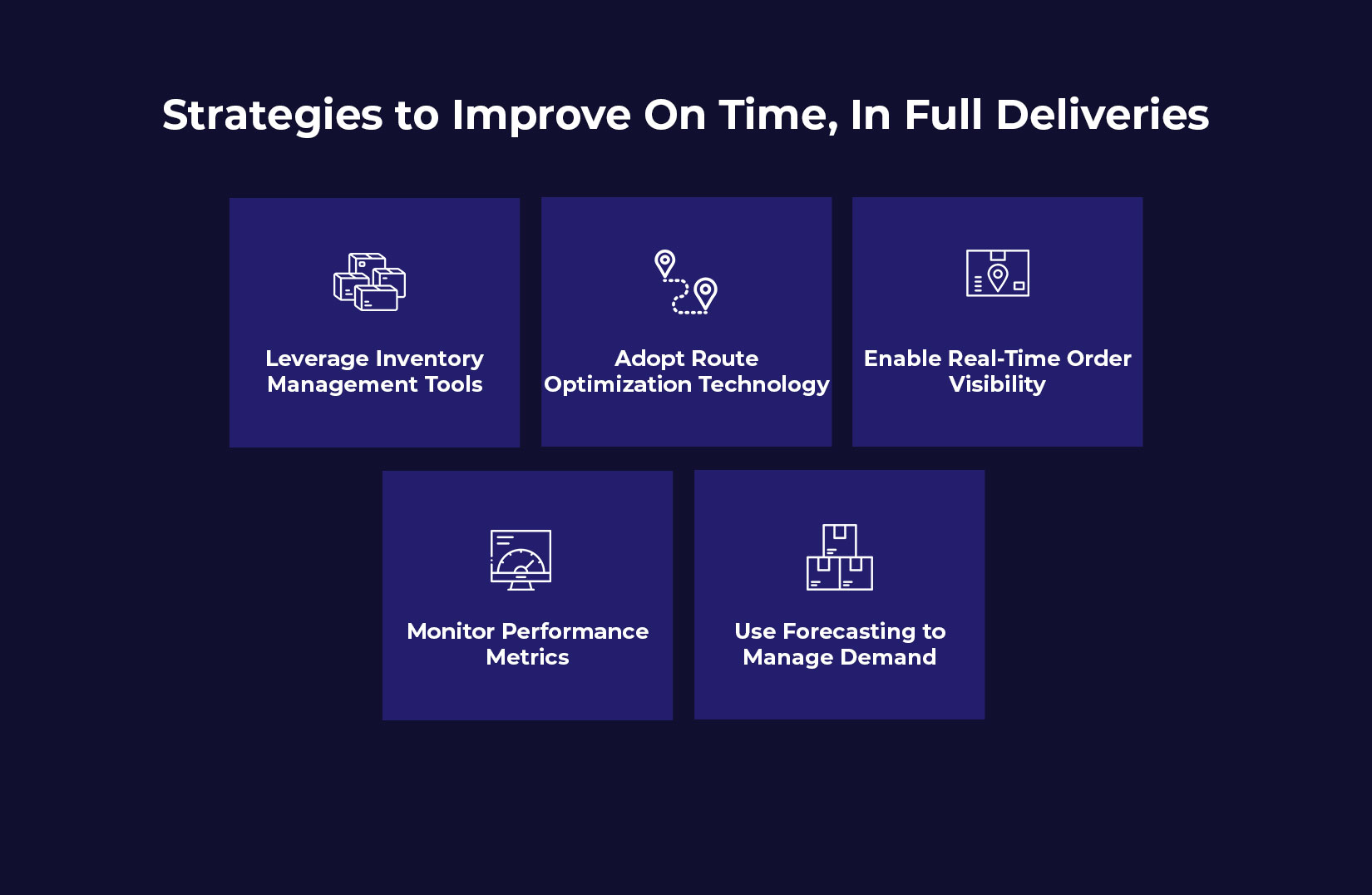 Strategies to Improve On Time, In Full Deliveries

Leverage Inventory Management Tools

Adopt Route Optimization Technology

Enable Real-Time Order Visibility

Monitor Performance Metrics

Use Forecasting to Manage Demand